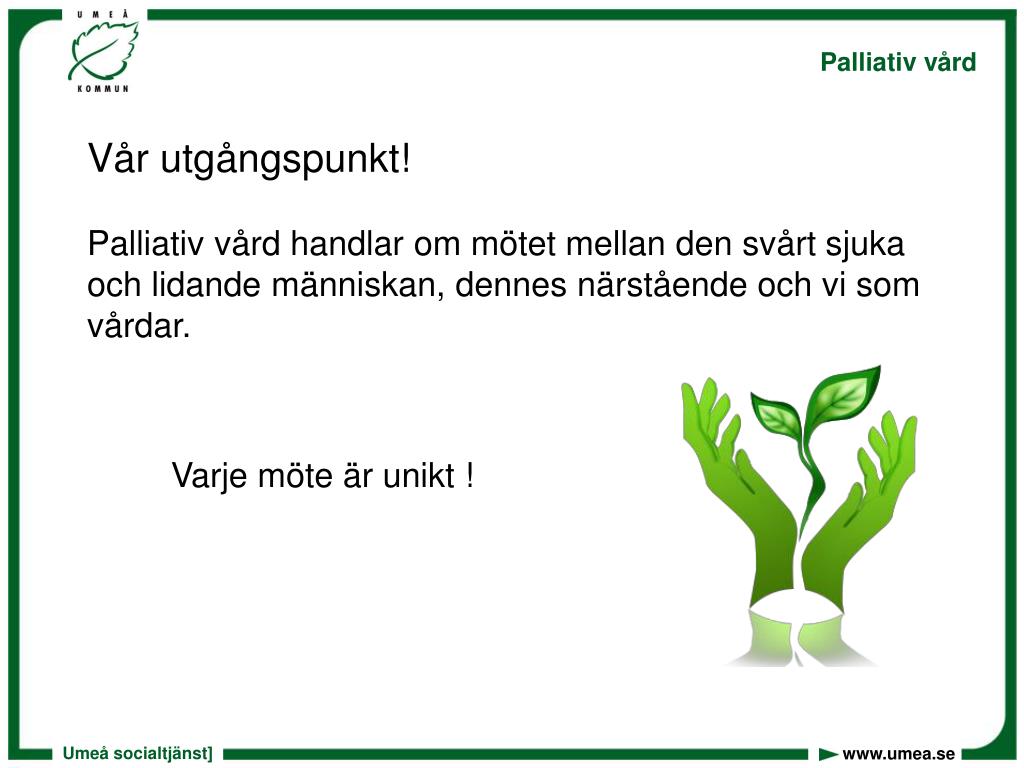 UMEÅ
KOMMUN

Palliativ vård

Vår utgångspunkt!

Palliativ vård handlar om mötet mellan den svårt sjuka och lidande människan, dennes närstående och vi som vårdar.

Varje möte är unikt !

Umeå socialtjänst]

www.umea.se